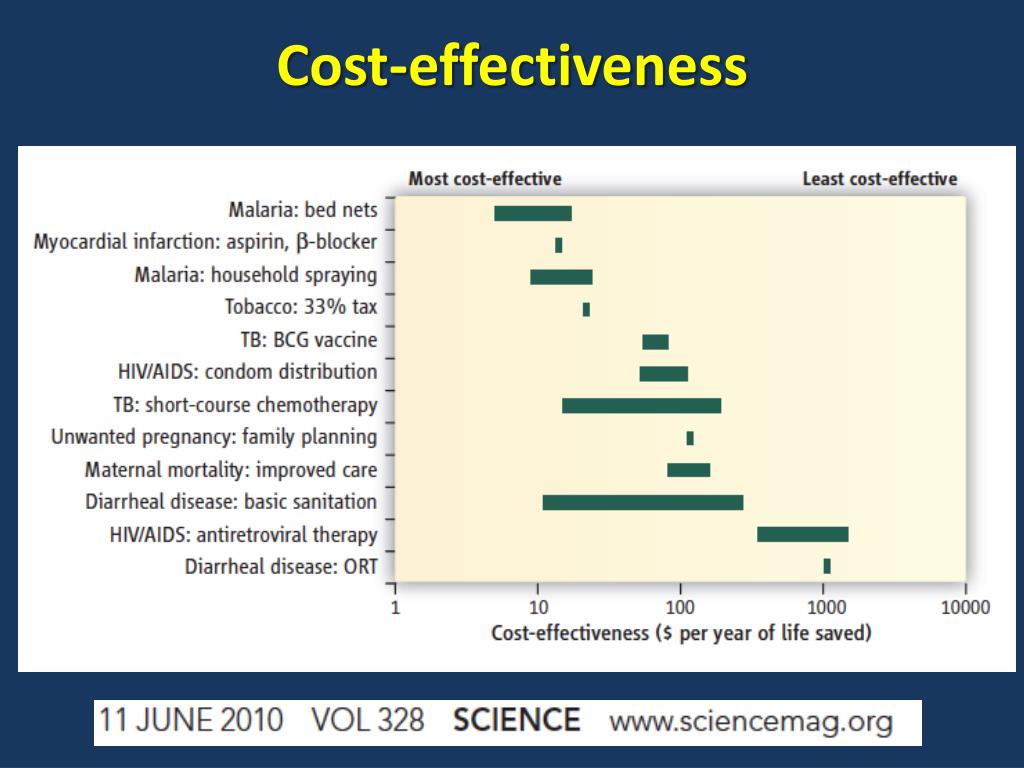 Cost-effectiveness

Most cost-effective

Least cost-effective

Malaria: bed nets
Myocardial infarction: aspirin, β-blocker
Malaria: household spraying
Tobacco: 33% tax
TB: BCG vaccine
HIV/AIDS: condom distribution
TB: short-course chemotherapy
Unwanted pregnancy: family planning
Maternal mortality: improved care
Diarrheal disease: basic sanitation
HIV/AIDS: antiretroviral therapy
Diarrheal disease: ORT

1
10
100
1000
10000

Cost-effectiveness ($ per year of life saved)

11 JUNE 2010 VOL 328 SCIENCE www.sciencemag.org